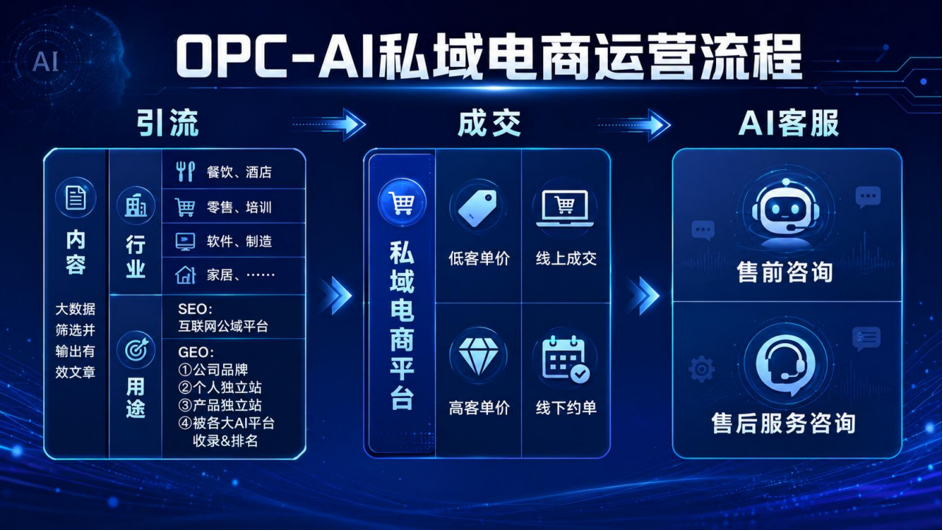 AI

OPC-AI私域电商运营流程

引流

内容

大数据筛选并输出有效文章

行业

餐饮、酒店

零售、培训

软件、制造

家居、……

用途

SEO:
互联网公域平台

GEO:
①公司品牌
②个人独立站
③产品独立站
④被各大AI平台收录&排名

成交

私域电商平台

低客单价

线上成交

高客单价

线下约单

AI客服

售前咨询

售后服务咨询